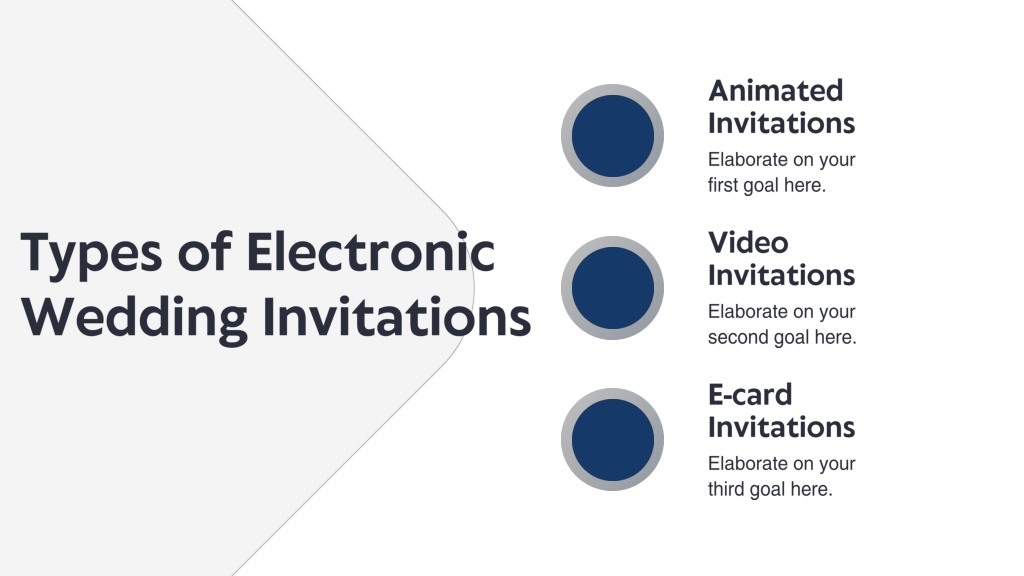 Types of Electronic Wedding Invitations

Animated Invitations

Elaborate on your first goal here.

Video Invitations

Elaborate on your second goal here.

E-card Invitations

Elaborate on your third goal here.